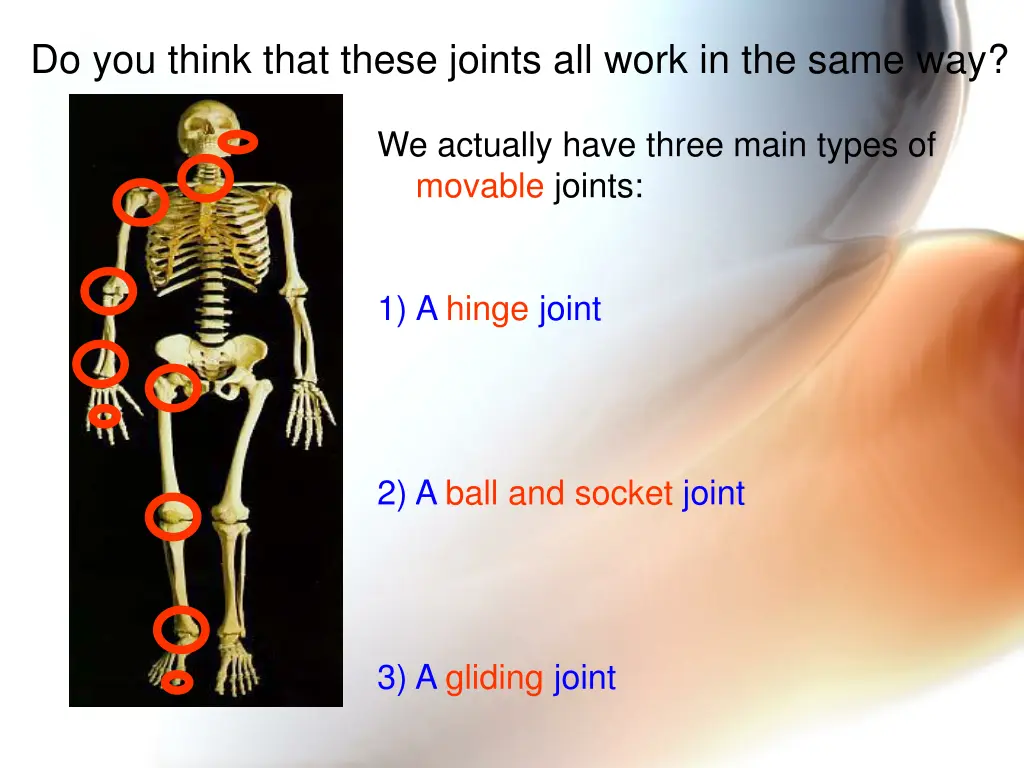 Do you think that these joints all work in the same way?

We actually have three main types of movable joints:

1) A hinge joint

2) A ball and socket joint

3) A gliding joint